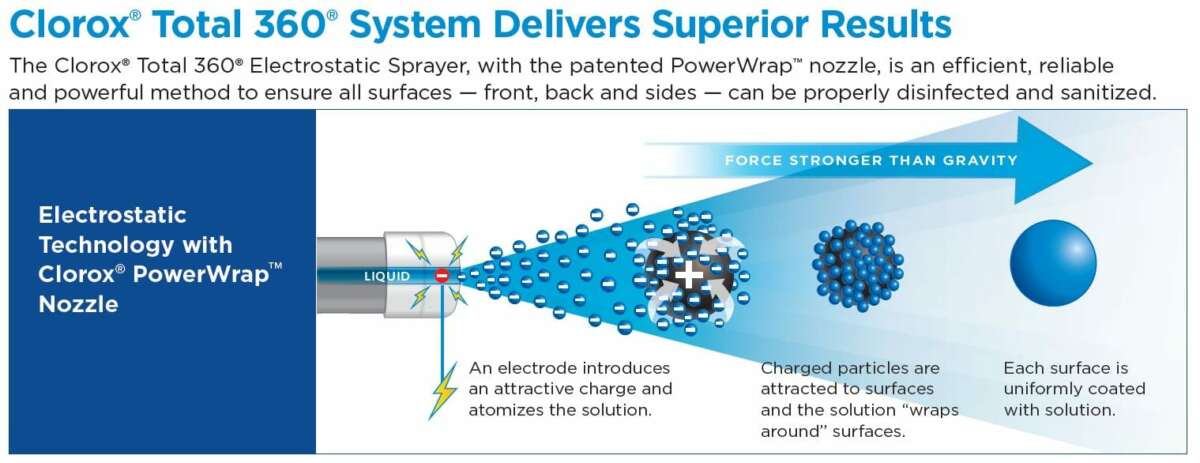 Clorox® Total 360® System Delivers Superior Results

The Clorox® Total 360® Electrostatic Sprayer, with the patented PowerWrap™ nozzle, is an efficient, reliable and powerful method to ensure all surfaces — front, back and sides — can be properly disinfected and sanitized.

Electrostatic Technology with Clorox® PowerWrap™ Nozzle

FORCE STRONGER THAN GRAVITY

LIQUID

An electrode introduces an attractive charge and atomizes the solution.

Charged particles are attracted to surfaces and the solution "wraps around" surfaces.

Each surface is uniformly coated with solution.